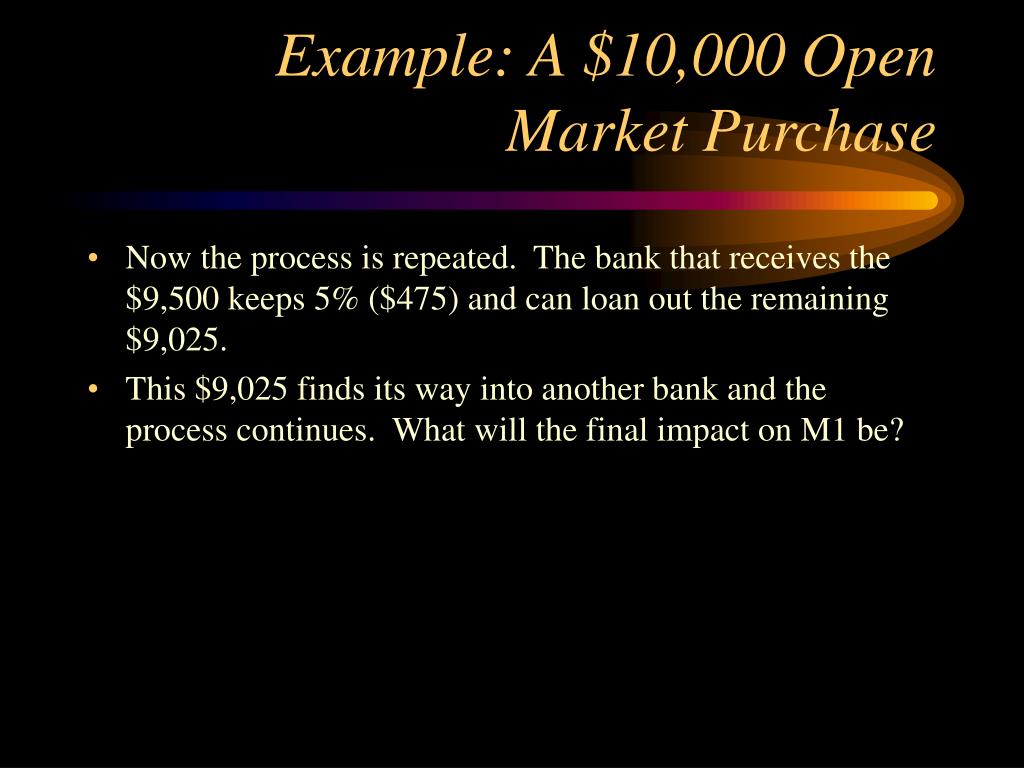 Example: A \$10,000 Open Market Purchase

• Now the process is repeated. The bank that receives the \$9,500 keeps 5% (\$475) and can loan out the remaining \$9,025.

• This \$9,025 finds its way into another bank and the process continues. What will the final impact on M1 be?